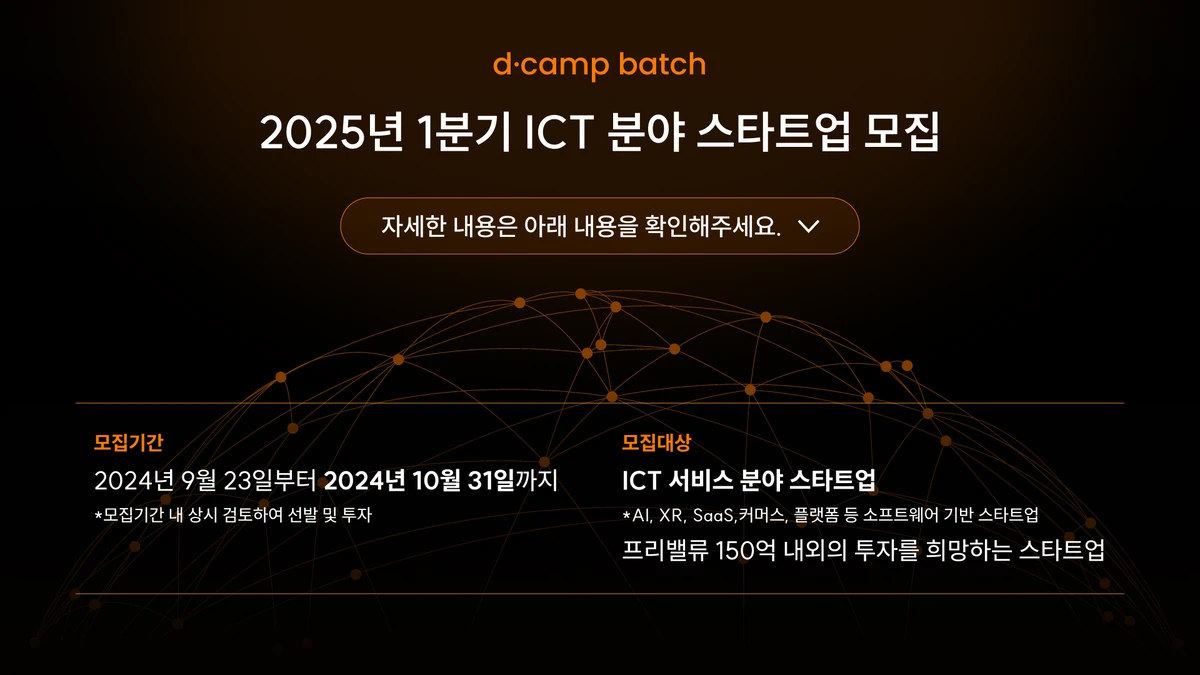 d·camp batch

2025년 1분기 ICT 분야 스타트업 모집

자세한 내용은 아래 내용을 확인해주세요.

모집기간

2024년 9월 23일부터 2024년 10월 31일까지

*모집기간 내 상시 검토하여 선발 및 투자

모집대상

ICT 서비스 분야 스타트업

*AI, XR, SaaS,커머스, 플랫폼 등 소프트웨어 기반 스타트업

프리밸류 150억 내외의 투자를 희망하는 스타트업